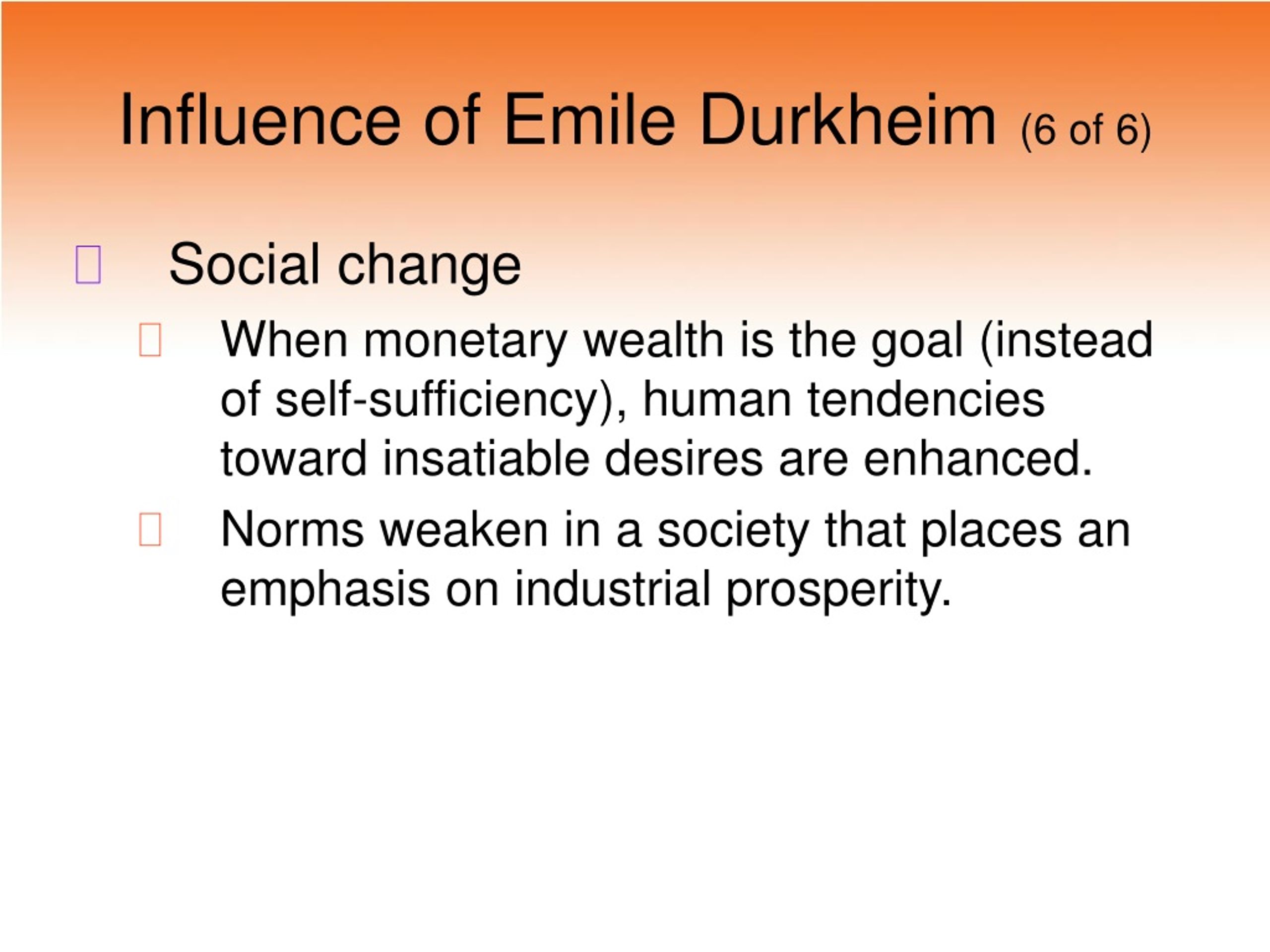 Influence of Emile Durkheim (6 of 6)

Social change

When monetary wealth is the goal (instead of self-sufficiency), human tendencies toward insatiable desires are enhanced.

Norms weaken in a society that places an emphasis on industrial prosperity.